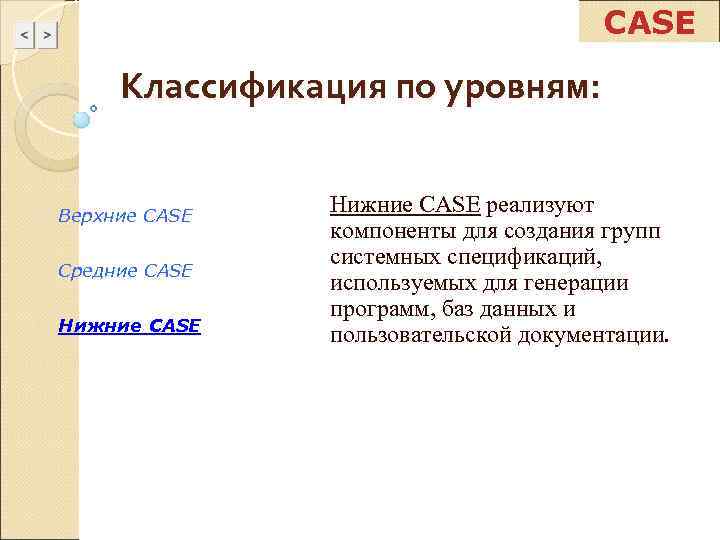 < >

CASE

Классификация по уровням:

Верхние CASE

Средние CASE

Нижние CASE

Нижние CASE реализуют компоненты для создания групп системных спецификаций, используемых для генерации программ, баз данных и пользовательской документации.